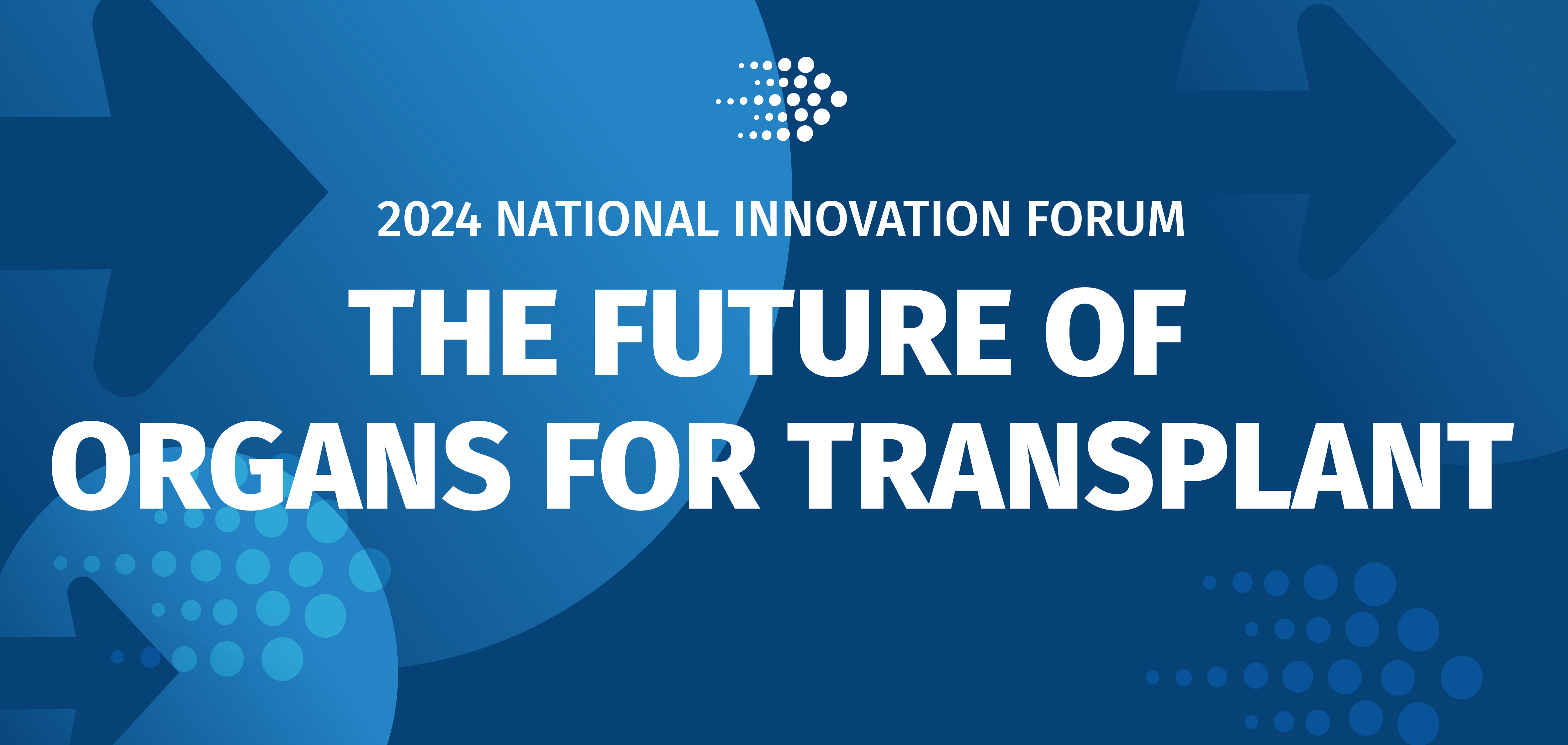 2024 NATIONAL INNOVATION FORUM

THE FUTURE OF ORGANS FOR TRANSPLANT